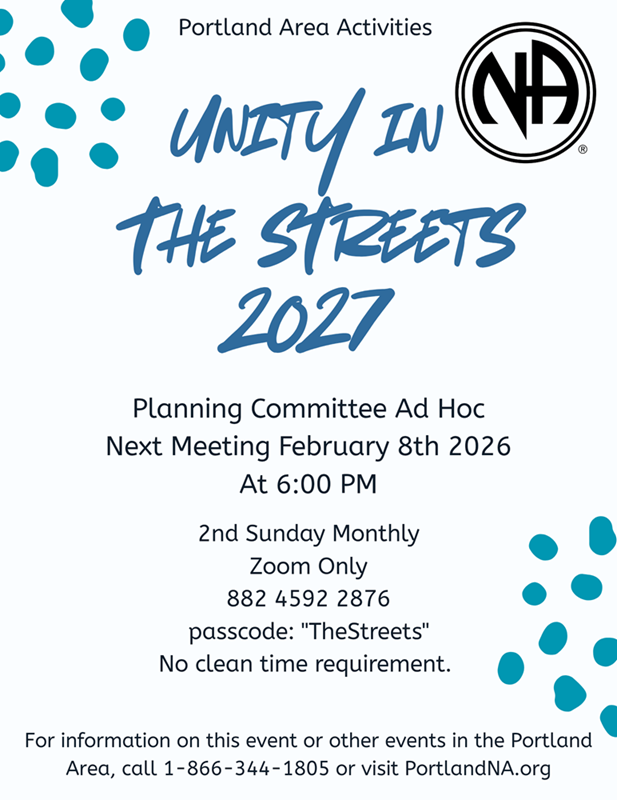 Portland Area Activities

NA ®

UNITY IN THE STREETS 2027

Planning Committee Ad Hoc
Next Meeting February 8th 2026
At 6:00 PM

2nd Sunday Monthly
Zoom Only
882 4592 2876
passcode: "TheStreets"
No clean time requirement.

For information on this event or other events in the Portland Area, call 1-866-344-1805 or visit PortlandNA.org